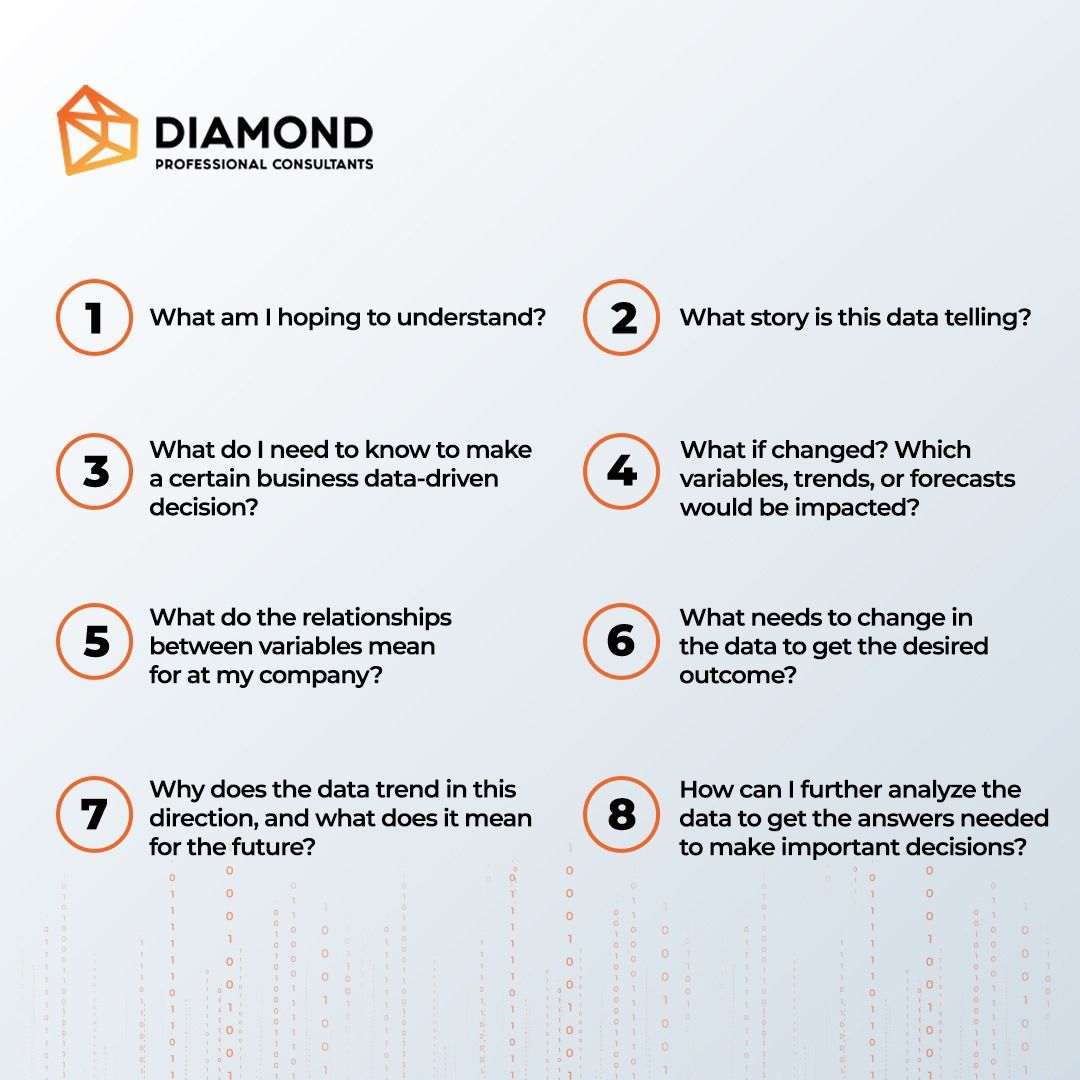 DIAMOND
PROFESSIONAL CONSULTANTS

1 What am I hoping to understand?

2 What story is this data telling?

3 What do I need to know to make a certain business data-driven decision?

4 What if changed? Which variables, trends, or forecasts would be impacted?

5 What do the relationships between variables mean for at my company?

6 What needs to change in the data to get the desired outcome?

7 Why does the data trend in this direction, and what does it mean for the future?

8 How can I further analyze the data to get the answers needed to make important decisions?